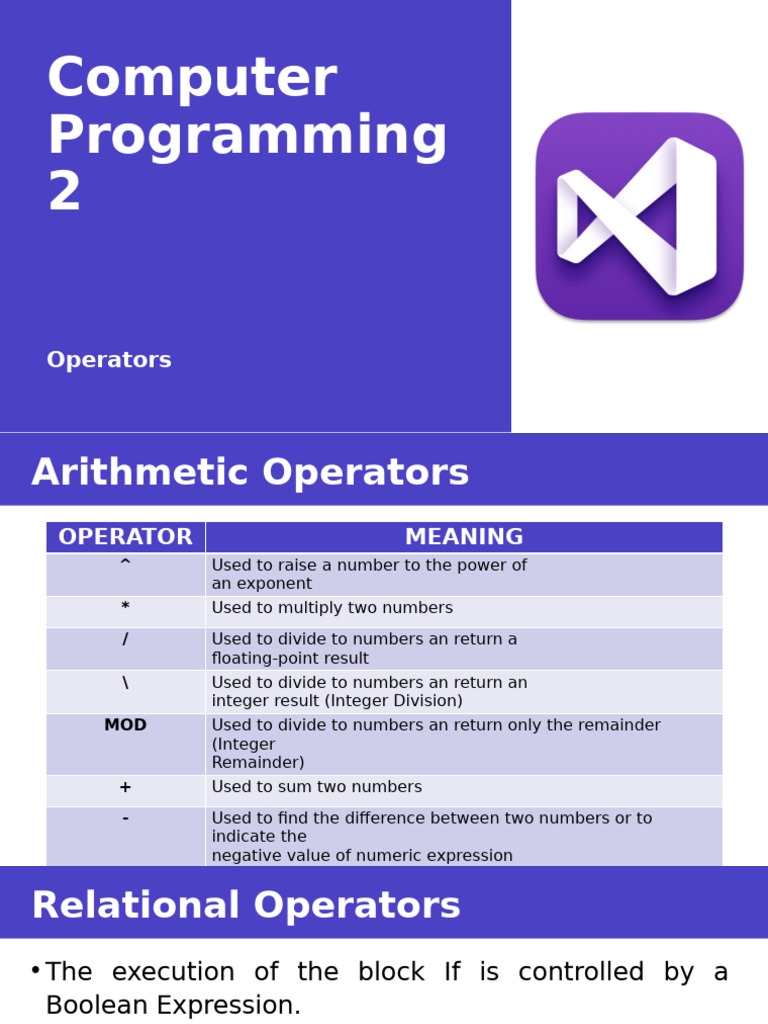 Computer Programming 2

Operators

Arithmetic Operators

| OPERATOR | MEANING |
|---|---|
| ^ | Used to raise a number to the power of an exponent |
| * | Used to multiply two numbers |
| / | Used to divide to numbers an return a floating-point result |
| \ | Used to divide to numbers an return an integer result (Integer Division) |
| MOD | Used to divide to numbers an return only the remainder (Integer Remainder) |
| + | Used to sum two numbers |
| - | Used to find the difference between two numbers or to indicate the negative value of numeric expression |

Relational Operators

• The execution of the block If is controlled by a Boolean Expression.